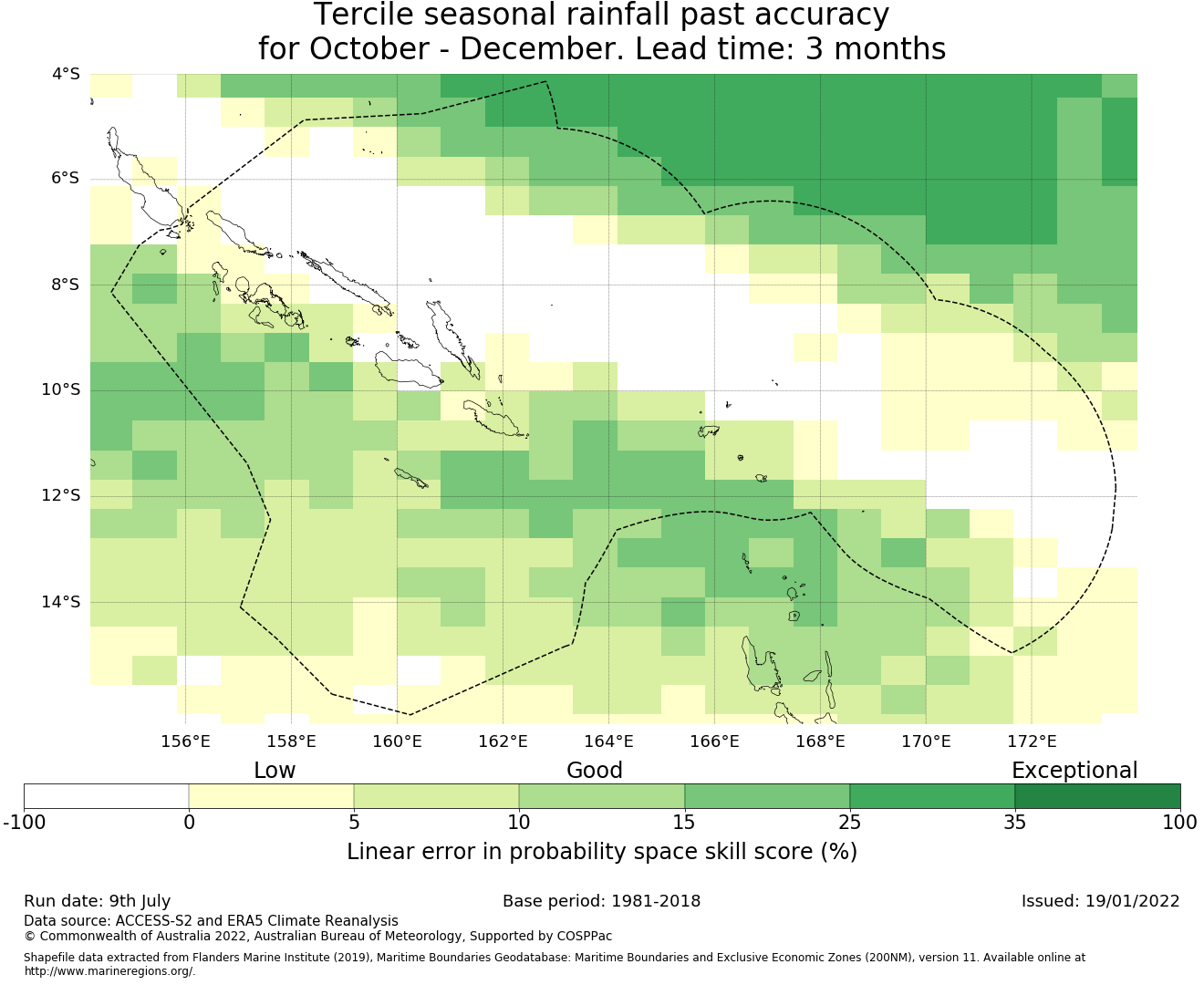 Tercile seasonal rainfall past accuracy
for October - December. Lead time: 3 months

4°S
6°S
8°S
10°S
12°S
14°S

156°E 158°E 160°E 162°E 164°E 166°E 168°E 170°E 172°E

Low Good Exceptional

-100 0 5 10 15 25 35 100

Linear error in probability space skill score (%)

Run date: 9th July
Base period: 1981-2018
Issued: 19/01/2022

Data source: ACCESS-S2 and ERA5 Climate Reanalysis
© Commonwealth of Australia 2022, Australian Bureau of Meteorology, Supported by COSPPac

Shapefile data extracted from Flanders Marine Institute (2019), Maritime Boundaries Geodatabase: Maritime Boundaries and Exclusive Economic Zones (200NM), version 11. Available online at http://www.marineregions.org/.